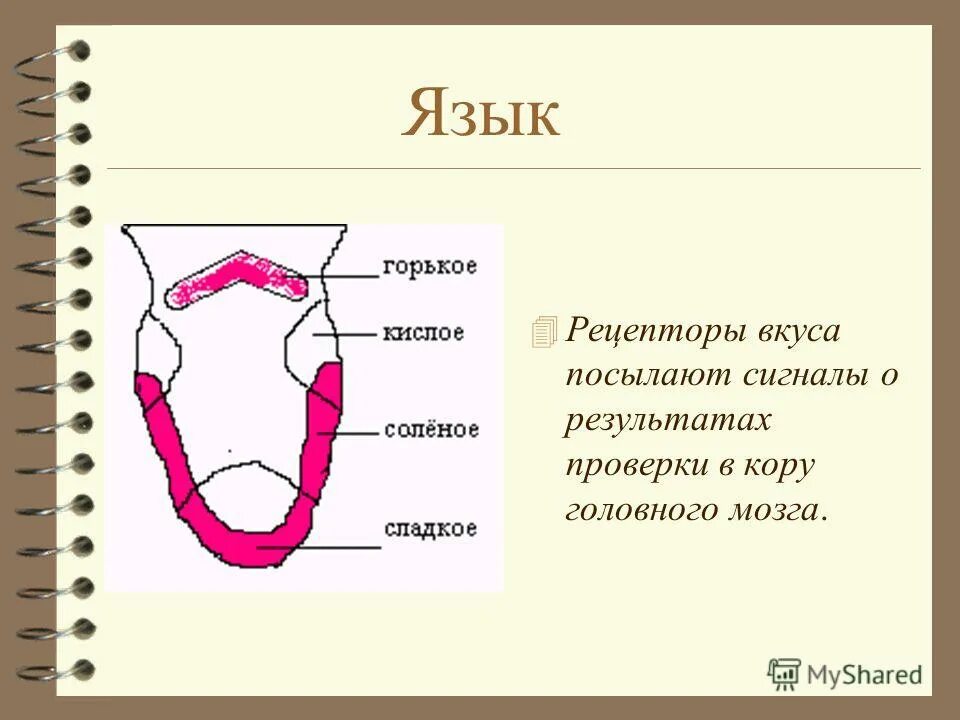 Язык

горькое

кислое

солёное

сладкое

Рецепторы вкуса посылают сигналы о результатах проверки в кору головного мозга.

MyShared